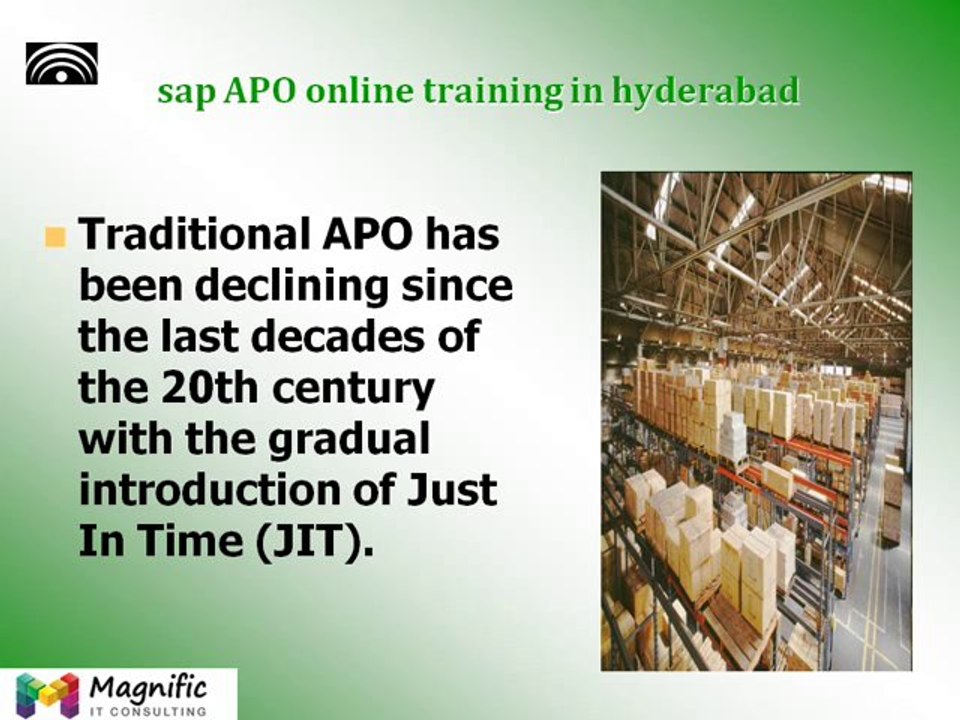 sap APO online training in hyderabad

Traditional APO has been declining since the last decades of the 20th century with the gradual introduction of Just In Time (JIT).

Magnific
IT CONSULTING